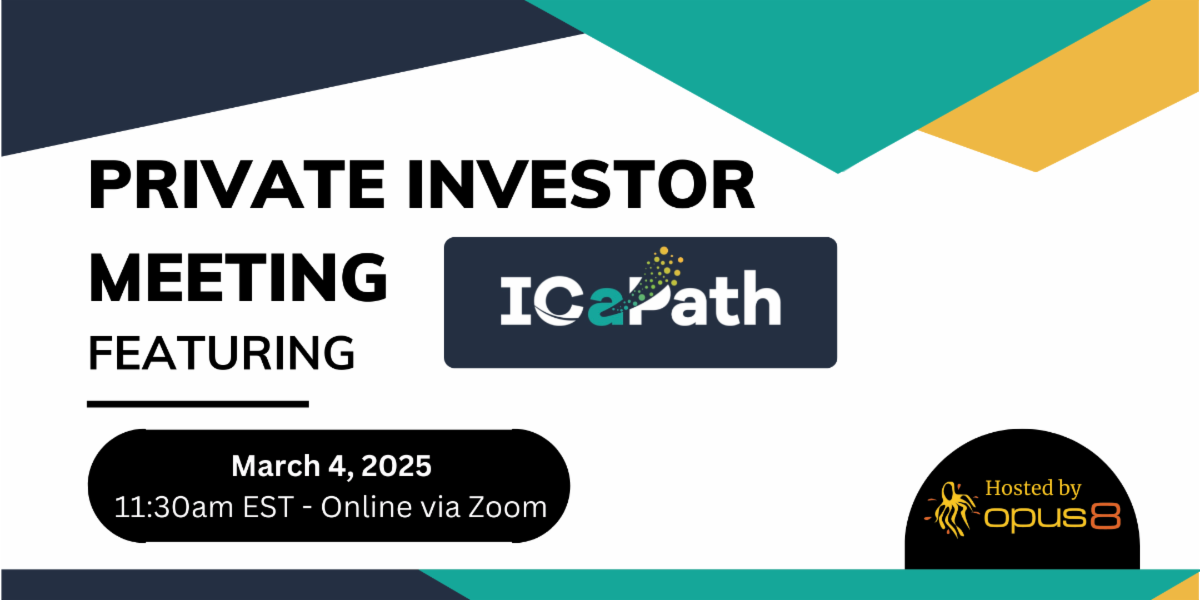 PRIVATE INVESTOR MEETING
FEATURING

ICaPath

March 4, 2025
11:30am EST - Online via Zoom

Hosted by
opus8